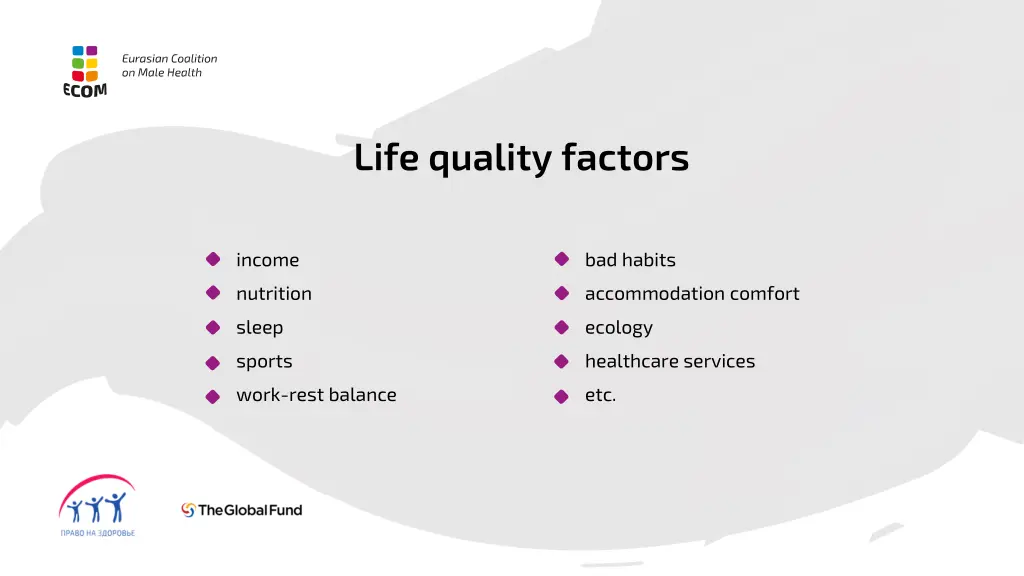 ECOM
Eurasian Coalition on Male Health

Life quality factors

income
nutrition
sleep
sports
work-rest balance

bad habits
accommodation comfort
ecology
healthcare services
etc.

ПРАВО НА ЗДОРОВЬЕ

The Global Fund